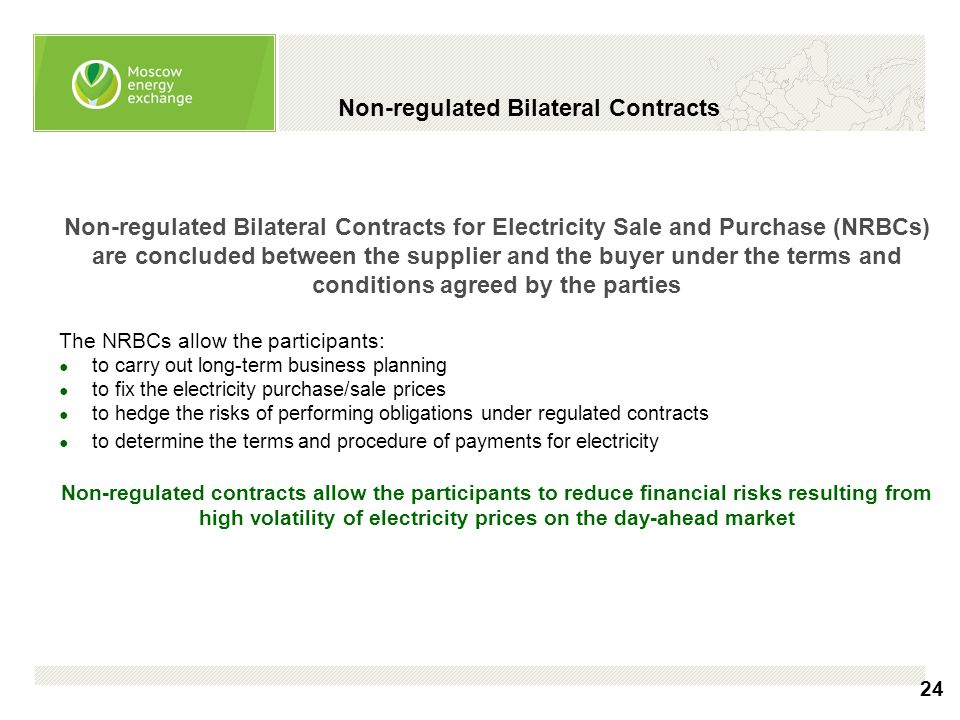 Moscow energy exchange

Non-regulated Bilateral Contracts

Non-regulated Bilateral Contracts for Electricity Sale and Purchase (NRBCs) are concluded between the supplier and the buyer under the terms and conditions agreed by the parties

The NRBCs allow the participants:
- to carry out long-term business planning
- to fix the electricity purchase/sale prices
- to hedge the risks of performing obligations under regulated contracts
- to determine the terms and procedure of payments for electricity

Non-regulated contracts allow the participants to reduce financial risks resulting from high volatility of electricity prices on the day-ahead market

24